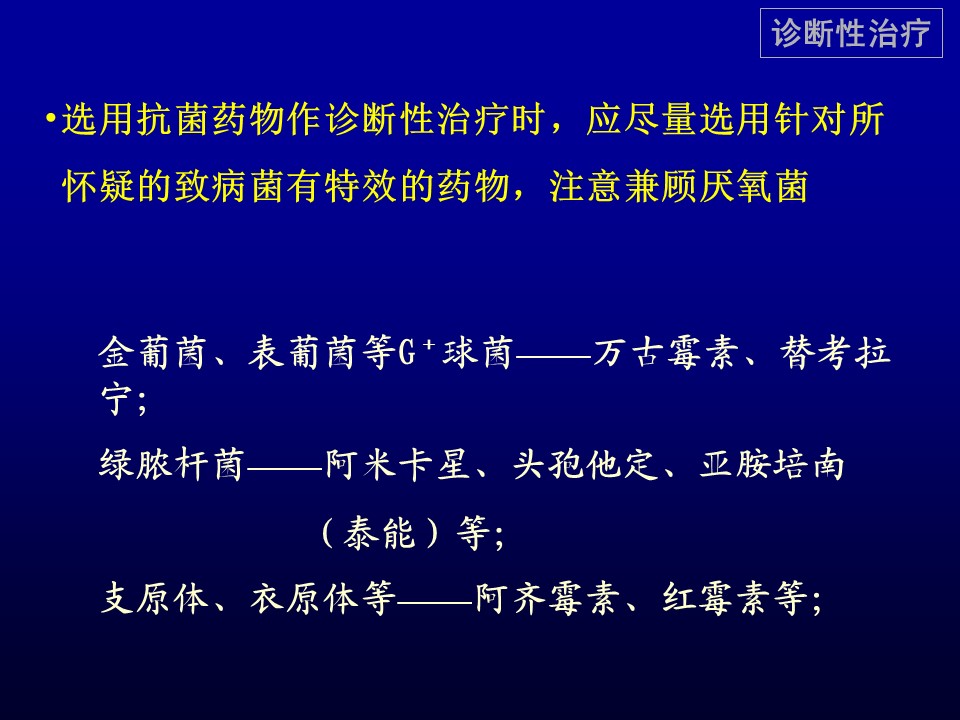 诊断性治疗

•选用抗菌药物作诊断性治疗时，应尽量选用针对所怀疑的致病菌有特效的药物，注意兼顾厌氧菌

金葡菌、表葡菌等$G^+$球菌——万古霉素、替考拉宁;

绿脓杆菌——阿米卡星、头孢他定、亚胺培南（泰能）等;

支原体、衣原体等——阿齐霉素、红霉素等;